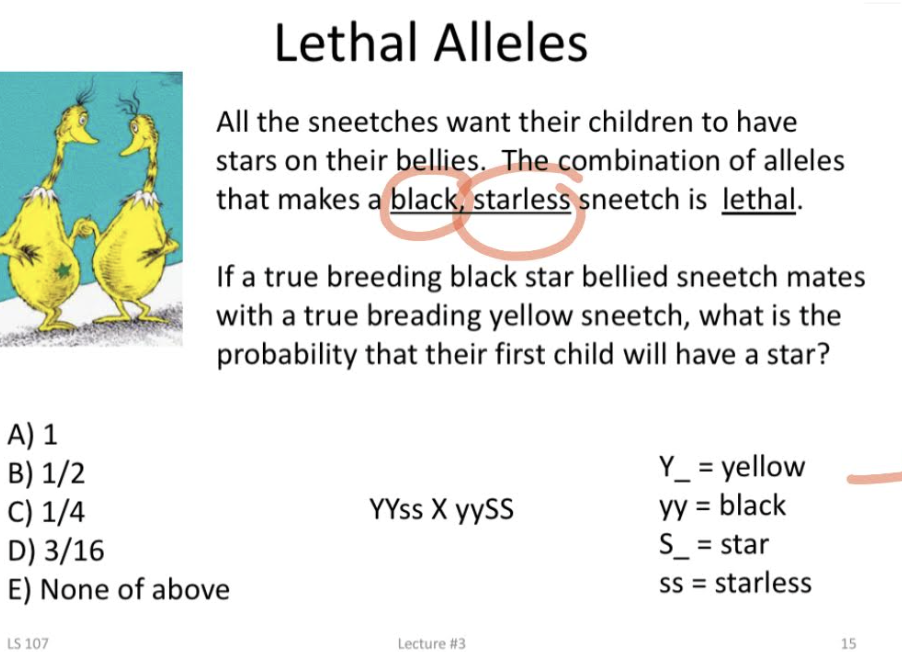 Lethal Alleles

All the sneetches want their children to have stars on their bellies. The combination of alleles that makes a black, starless sneetch is lethal.

If a true breeding black star bellied sneetch mates with a true breading yellow sneetch, what is the probability that their first child will have a star?

A) 1
B) 1/2
C) 1/4
D) 3/16
E) None of above

YYss X yySS

Y_ = yellow
yy = black
S_ = star
ss = starless

LS 107

Lecture #3

15